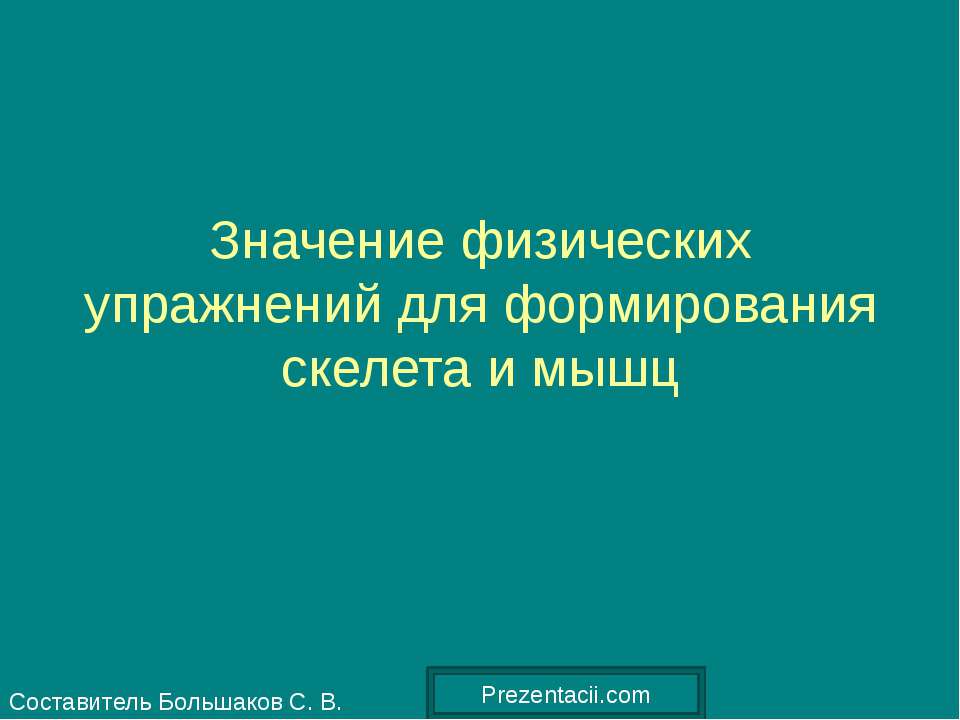 Значение физических упражнений для формирования скелета и мышц

Составитель Большаков С. В.

Prezentacii.com